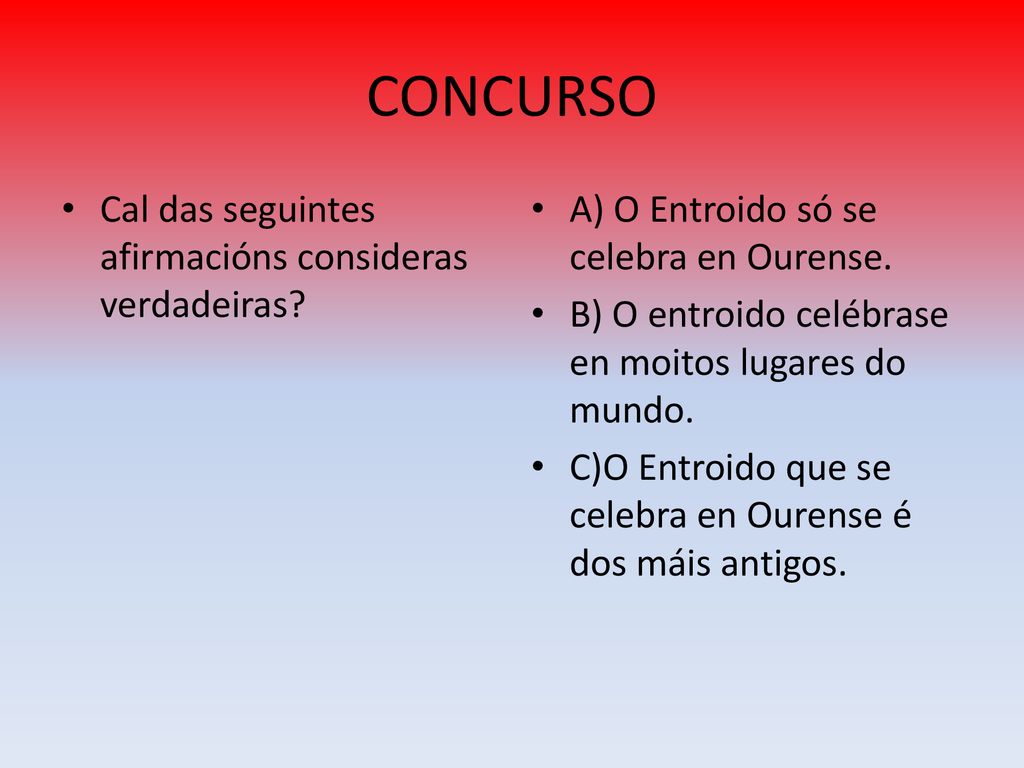 CONCURSO

• Cal das seguintes afirmacións consideras verdadeiras?

• A) O Entroido só se celebra en Ourense.
• B) O entroido celébrase en moitos lugares do mundo.
• C)O Entroido que se celebra en Ourense é dos máis antigos.